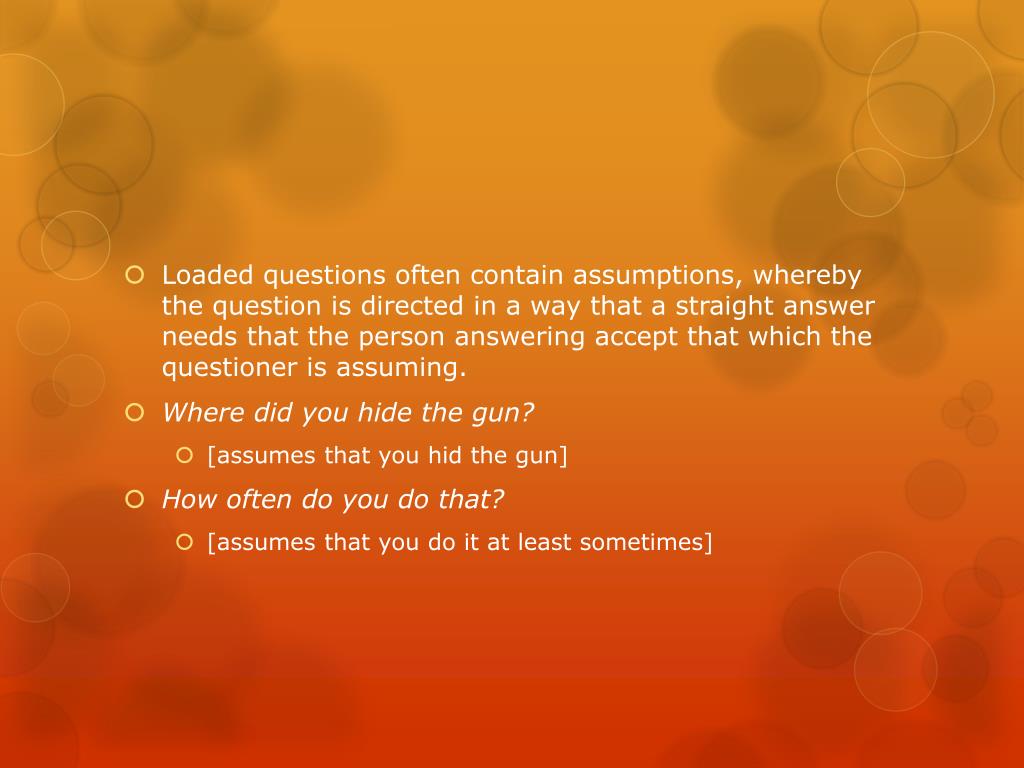 Loaded questions often contain assumptions, whereby the question is directed in a way that a straight answer needs that the person answering accept that which the questioner is assuming.

Where did you hide the gun?

[assumes that you hid the gun]

How often do you do that?

[assumes that you do it at least sometimes]